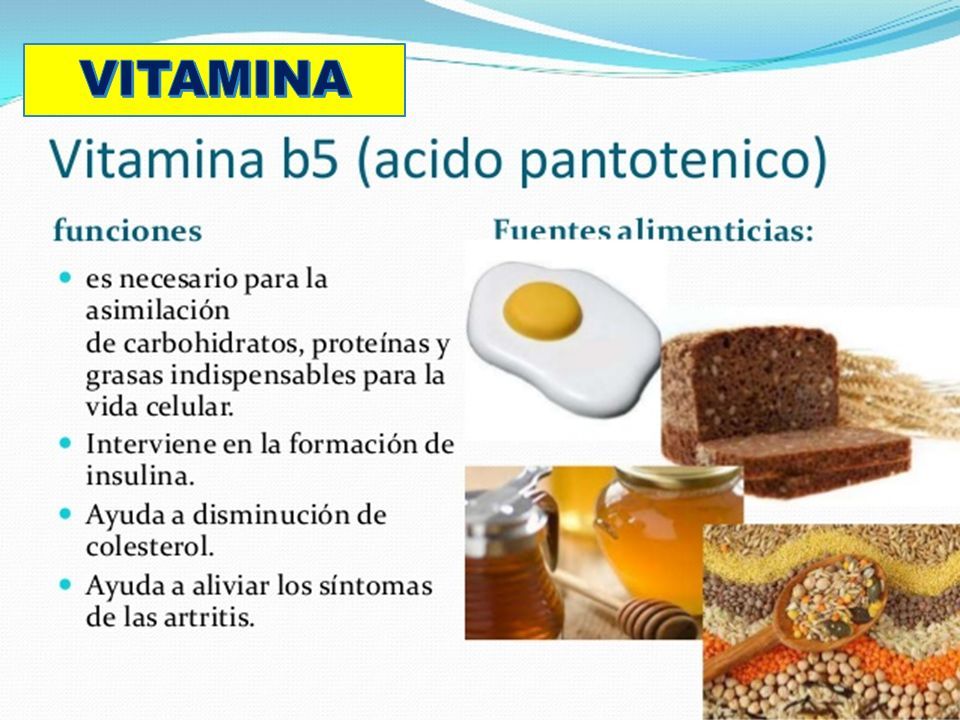 VITAMINA

Vitamina b5 (acido pantotenico)

funciones

- es necesario para la asimilación de carbohidratos, proteínas y grasas indispensables para la vida celular.
- Interviene en la formación de insulina.
- Ayuda a disminución de colesterol.
- Ayuda a aliviar los síntomas de las artritis.

Fuentes alimenticias: